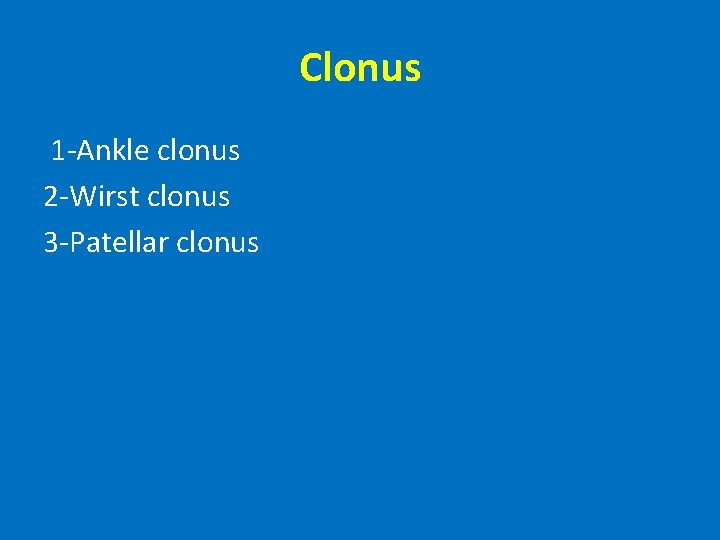 Clonus

1-Ankle clonus
2-Wirst clonus
3-Patellar clonus